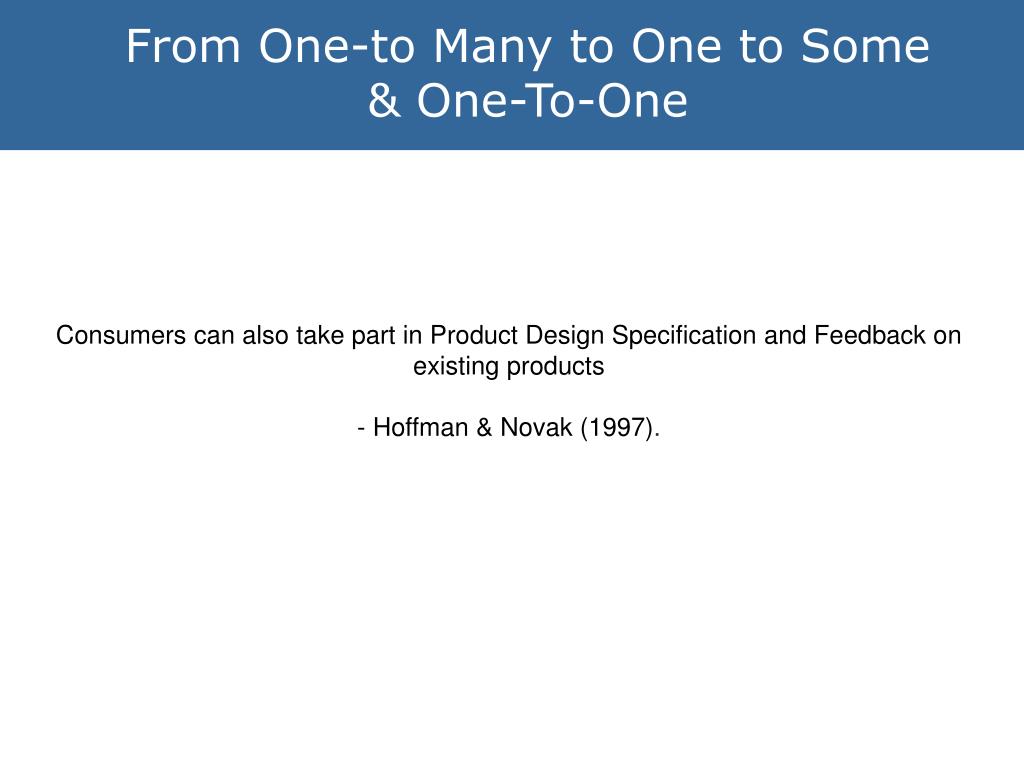 From One-to Many to One to Some & One-To-One

Consumers can also take part in Product Design Specification and Feedback on existing products

- Hoffman & Novak (1997).